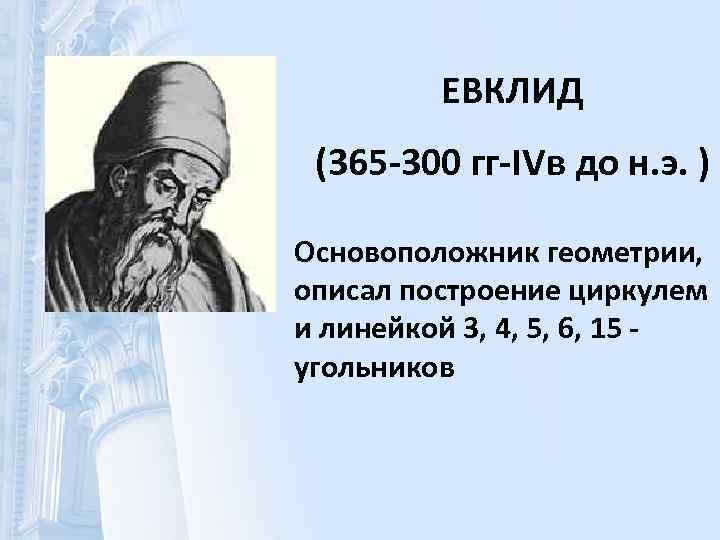 ЕВКЛИД

(365-300 гг-IVв до н.э. )

Основоположник геометрии, описал построение циркулем и линейкой 3, 4, 5, 6, 15 - угольников